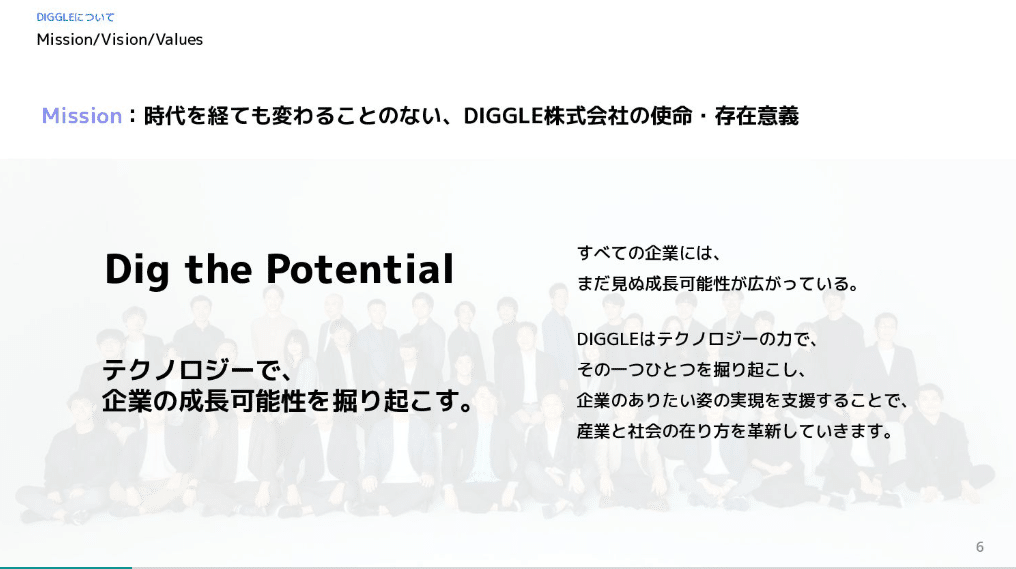 DIGGLEについて
Mission/Vision/Values

Mission：時代を経ても変わることのない、DIGGLE株式会社の使命・存在意義

Dig the Potential

テクノロジーで、
企業の成長可能性を掘り起こす。

すべての企業には、
まだ見ぬ成長可能性が広がっている。

DIGGLEはテクノロジーの力で、
その一つひとつを掘り起こし、
企業のありたい姿の実現を支援することで、
産業と社会の在り方を革新していきます。

6